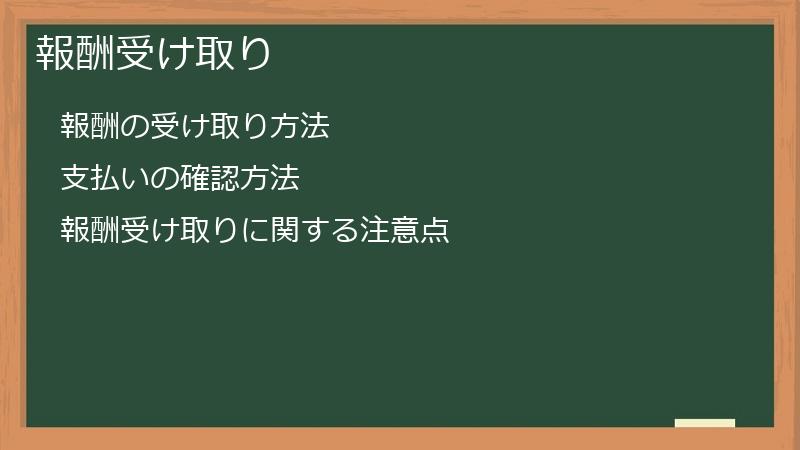 報酬受け取り

報酬の受け取り方法

支払いの確認方法

報酬受け取りに関する注意点